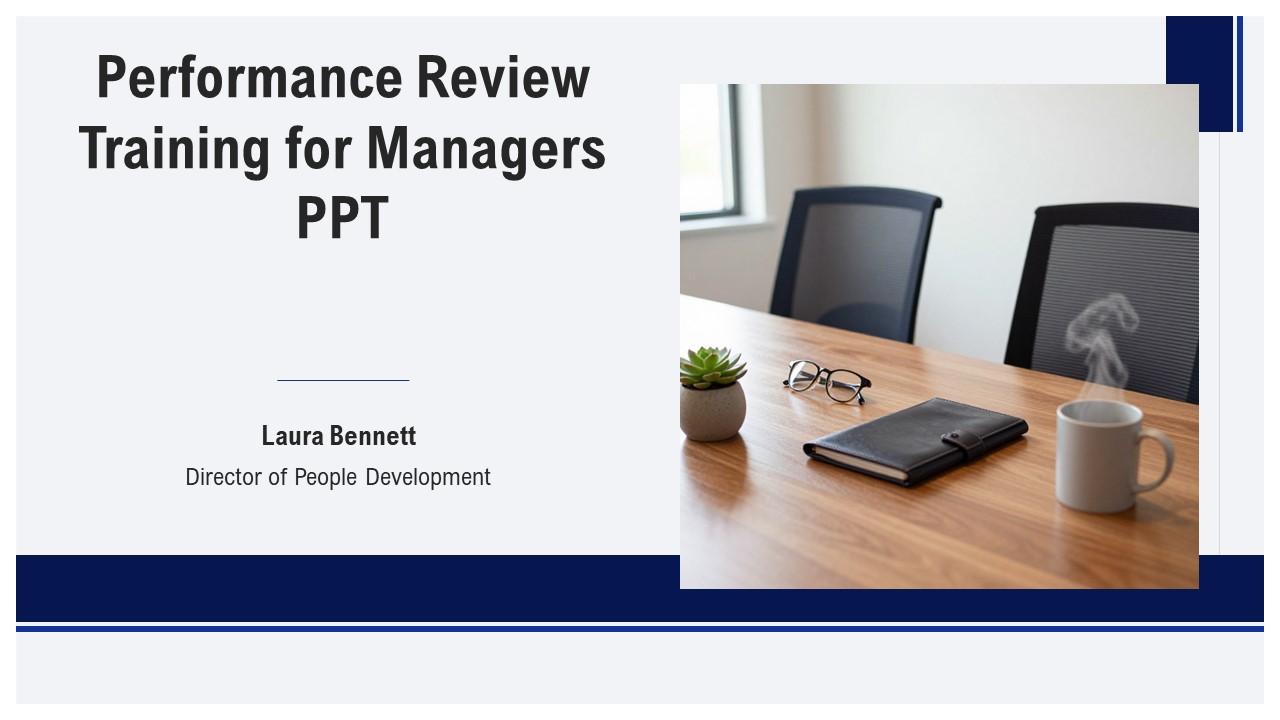 Performance Review Training for Managers PPT

Laura Bennett
Director of People Development